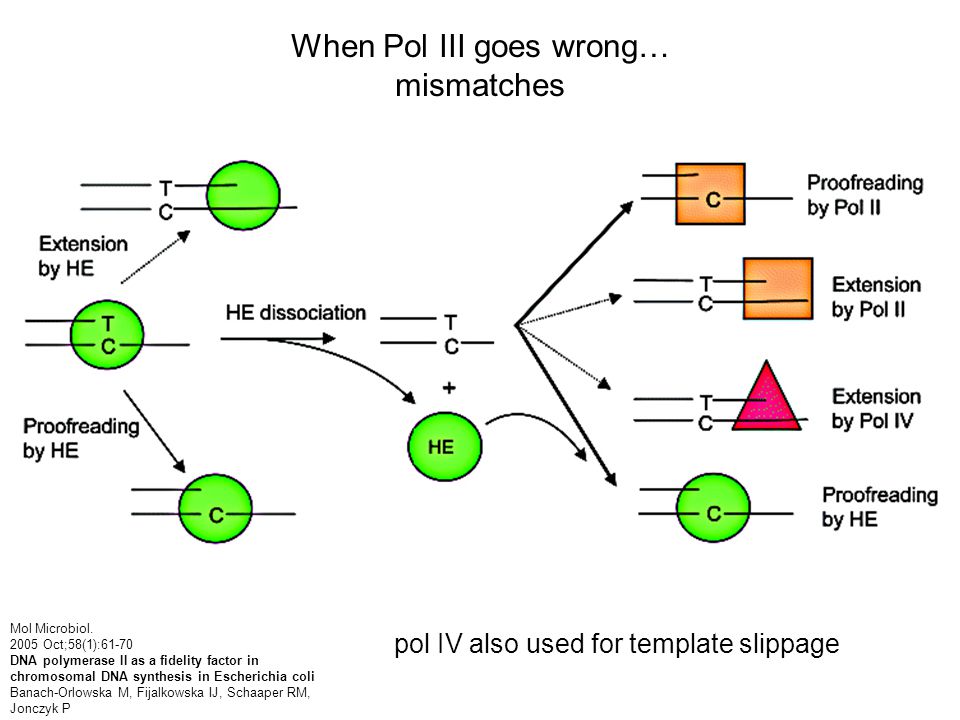 When Pol III goes wrong…
mismatches

T
C

Extension by HE

T
C

HE dissociation

T
C

+

HE

Proofreading by HE

C

C

Proofreading by Pol II

T
C

Extension by Pol II

T
C

Extension by Pol IV

C

Proofreading by HE

Mol Microbiol.
2005 Oct;58(1):61-70
DNA polymerase II as a fidelity factor in chromosomal DNA synthesis in Escherichia coli
Banach-Orlowska M, Fijalkowska IJ, Schaaper RM, Jonczyk P

pol IV also used for template slippage